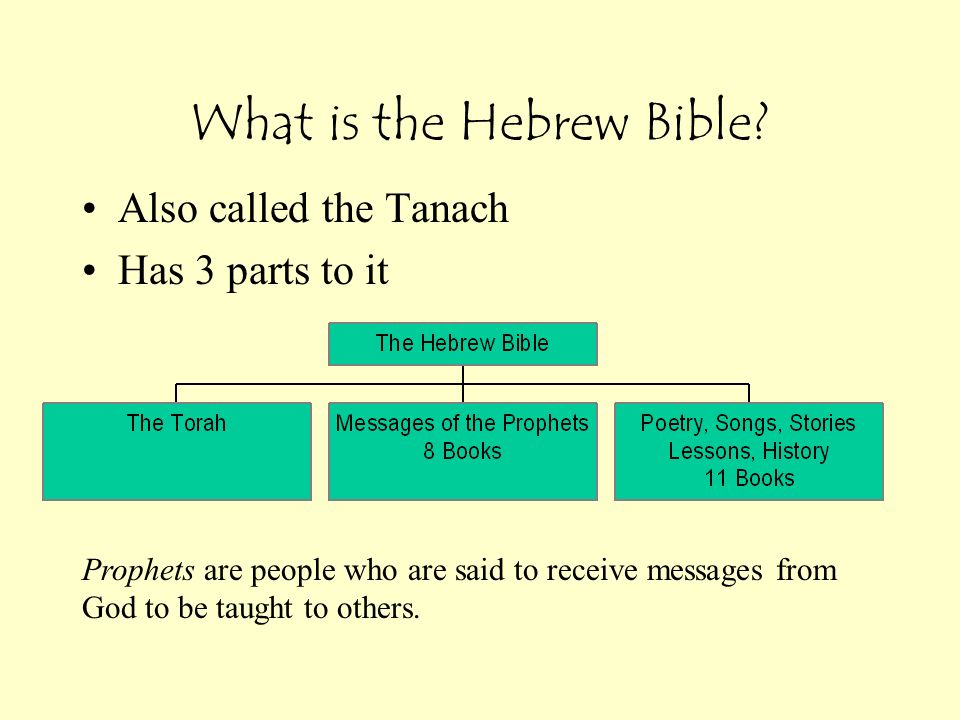 What is the Hebrew Bible?

• Also called the Tanach
• Has 3 parts to it

The Hebrew Bible

The Torah

Messages of the Prophets
8 Books

Poetry, Songs, Stories
Lessons, History
11 Books

Prophets are people who are said to receive messages from God to be taught to others.